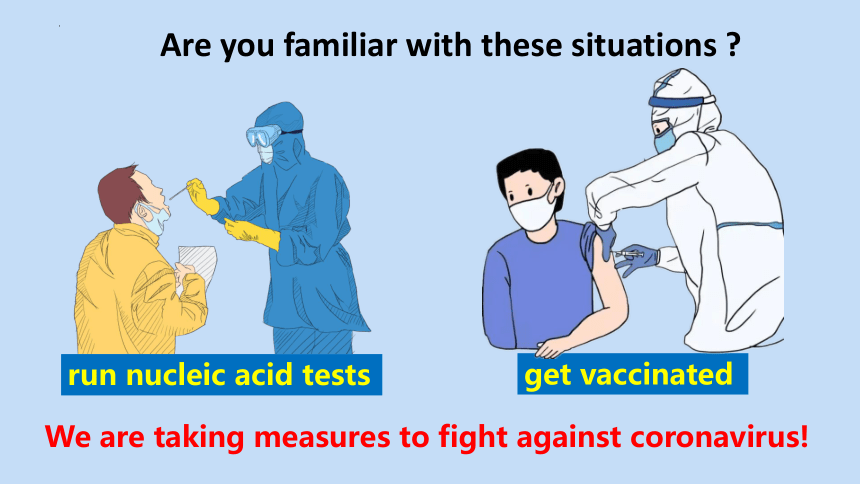 Are you familiar with these situations ?

run nucleic acid tests

get vaccinated

We are taking measures to fight against coronavirus!